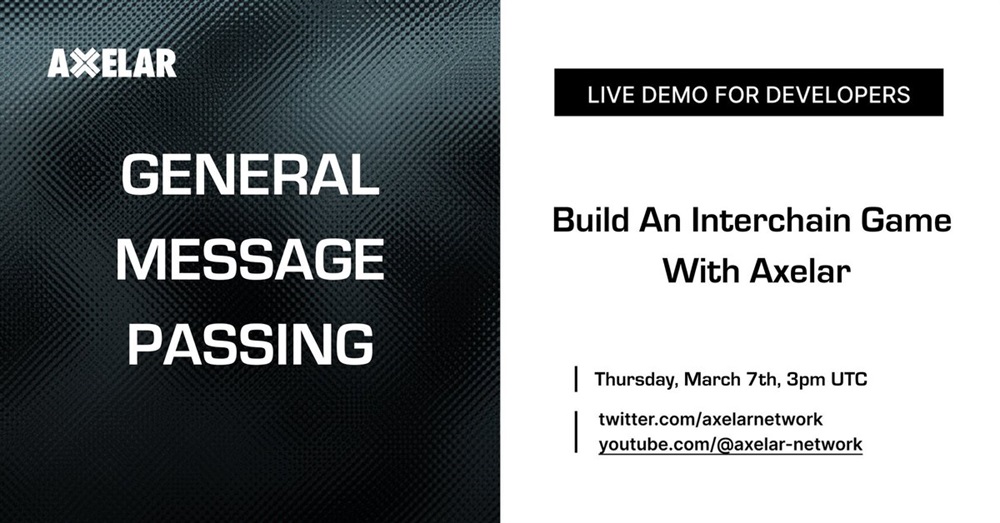 AXELAR

GENERAL MESSAGE PASSING

LIVE DEMO FOR DEVELOPERS

Build An Interchain Game With Axelar

Thursday, March 7th, 3pm UTC

twitter.com/axelarnetwork
youtube.com/@axelar-network